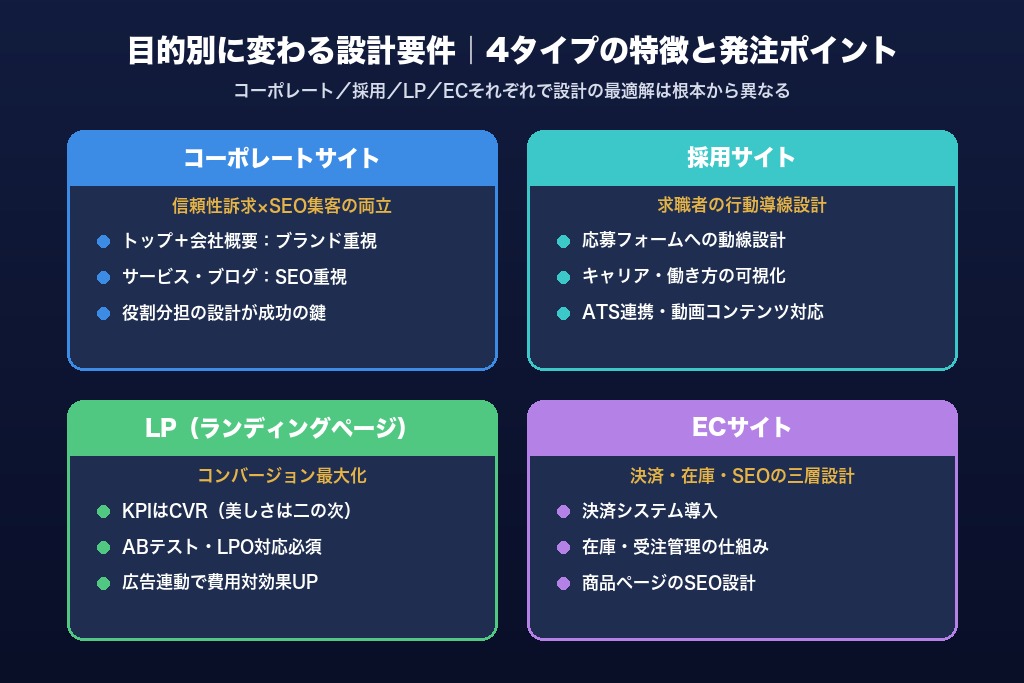 目的別に変わる設計要件｜4タイプの特徴と発注ポイント

コーポレート／採用／LP／ECそれぞれで設計の最適解は根本から異なる

コーポレートサイト

信頼性訴求×SEO集客の両立

トップ＋会社概要：ブランド重視

サービス・ブログ：SEO重視

役割分担の設計が成功の鍵

採用サイト

求職者の行動導線設計

応募フォームへの動線設計

キャリア・働き方の可視化

ATS連携・動画コンテンツ対応

LP（ランディングページ）

コンバージョン最大化

KPIはCVR（美しさは二の次）

ABテスト・LPO対応必須

広告連動で費用対効果UP

ECサイト

決済・在庫・SEOの三層設計

決済システム導入

在庫・受注管理の仕組み

商品ページのSEO設計